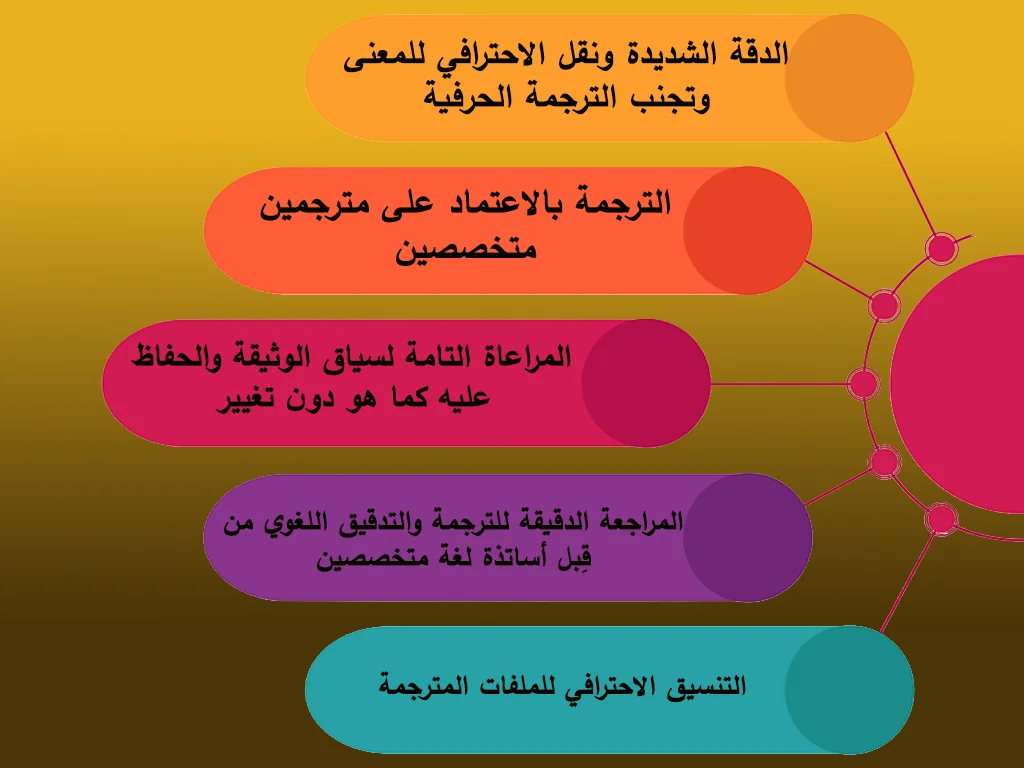 الدقة الشديدة ونقل الاحترافي للمعنى وتجنب الترجمة الحرفية

الترجمة بالاعتماد على مترجمين متخصصين

المراعاة التامة لسياق الوثيقة والحفاظ عليه كما هو دون تغيير

المراجعة الدقيقة للترجمة والتدقيق اللغوي من قِبل أساتذة لغة متخصصين

التنسيق الاحترافي للملفات المترجمة